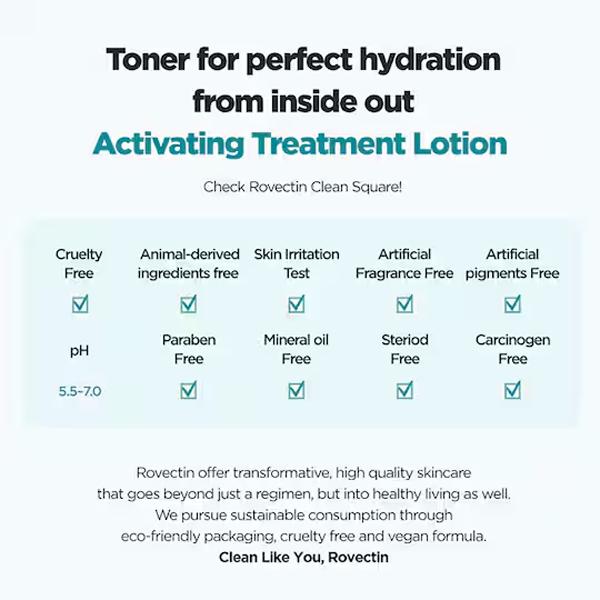 Toner for perfect hydration from inside out
Activating Treatment Lotion

Check Rovectin Clean Square!

| Cruelty Free | Animal-derived ingredients free | Skin Irritation Test | Artificial Fragrance Free | Artificial pigments Free |
|---|---|---|---|---|
| ☑ | ☑ | ☑ | ☑ | ☑ |
| pH | Paraben Free | Mineral oil Free | Steriod Free | Carcinogen Free |
| 5.5-7.0 | ☑ | ☑ | ☑ | ☑ |

Rovectin offer transformative, high quality skincare that goes beyond just a regimen, but into healthy living as well. We pursue sustainable consumption through eco-friendly packaging, cruelty free and vegan formula.
Clean Like You, Rovectin